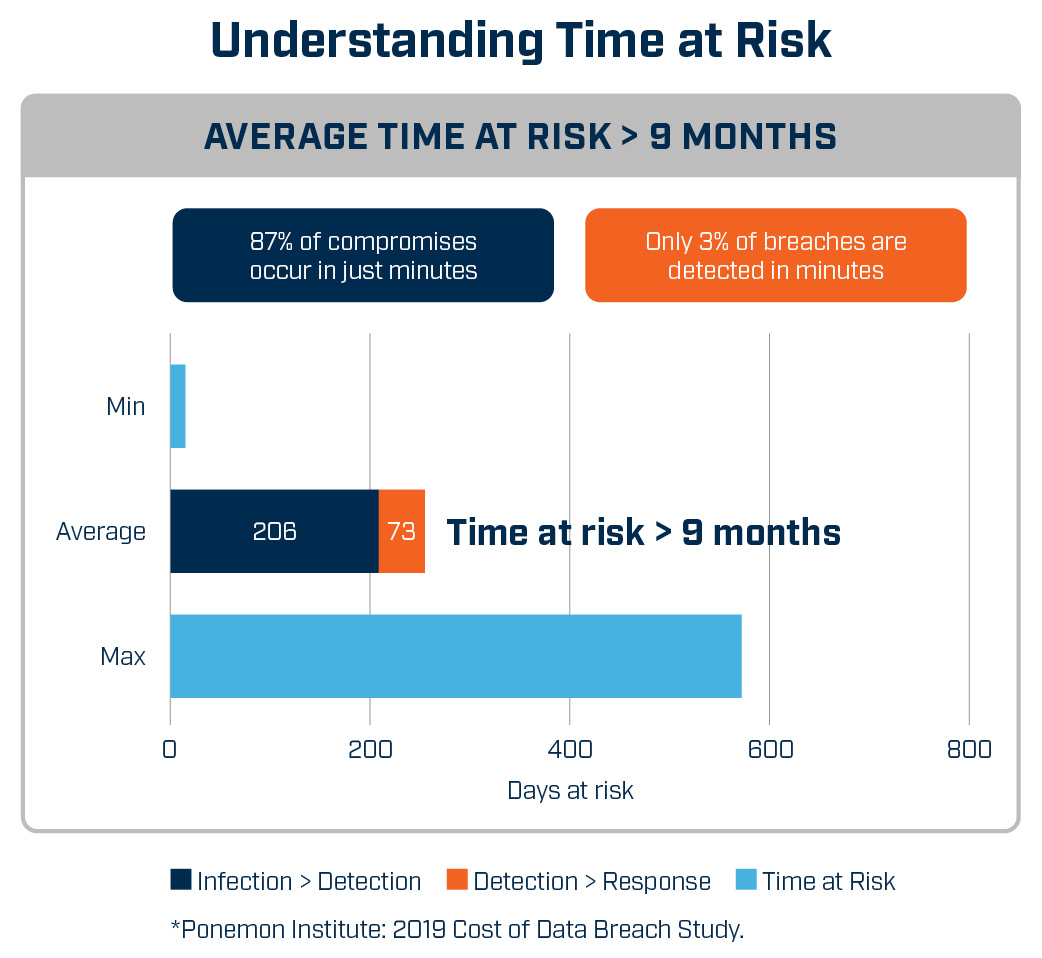 Understanding Time at Risk

AVERAGE TIME AT RISK > 9 MONTHS

87% of compromises occur in just minutes

Only 3% of breaches are detected in minutes

Min

Average

206

73

Time at risk > 9 months

Max

0

200

400

600

800

Days at risk

Infection > Detection
Detection > Response
Time at Risk

*Ponemon Institute: 2019 Cost of Data Breach Study.